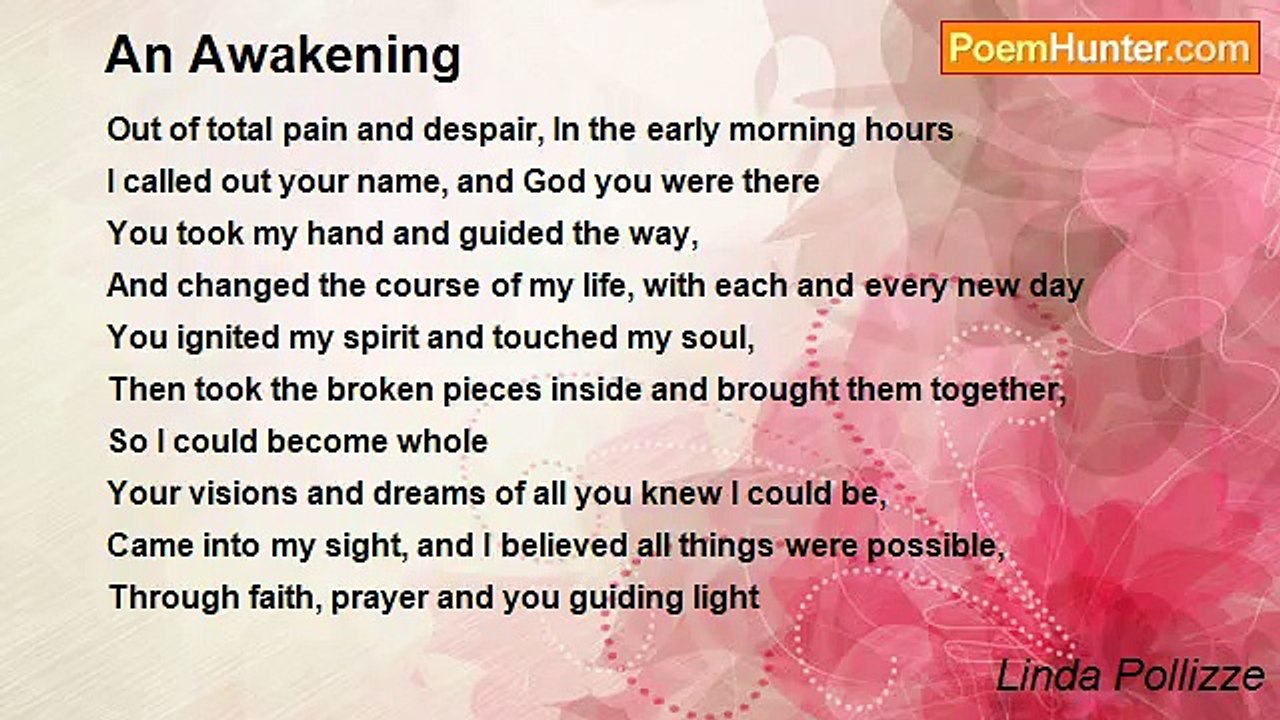 An Awakening

PoemHunter.com

Out of total pain and despair, In the early morning hours
I called out your name, and God you were there
You took my hand and guided the way,
And changed the course of my life, with each and every new day
You ignited my spirit and touched my soul,
Then took the broken pieces inside and brought them together,
So I could become whole
Your visions and dreams of all you knew I could be,
Came into my sight, and I believed all things were possible,
Through faith, prayer and you guiding light

Linda Pollizze